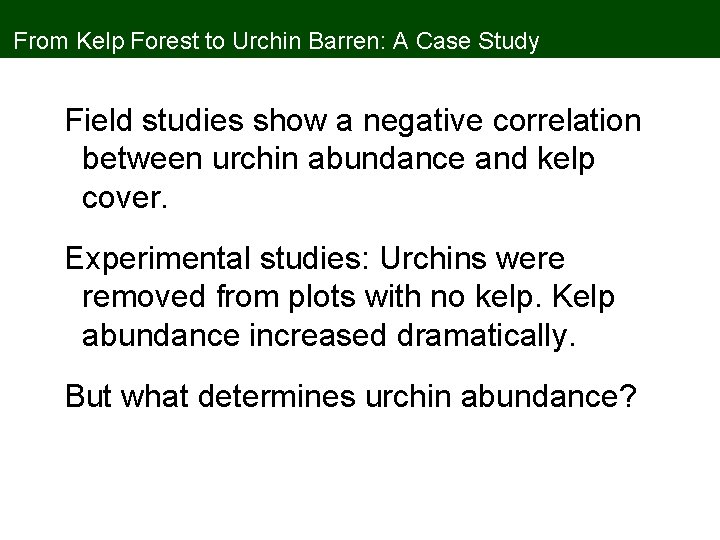 From Kelp Forest to Urchin Barren: A Case Study

Field studies show a negative correlation between urchin abundance and kelp cover.

Experimental studies: Urchins were removed from plots with no kelp. Kelp abundance increased dramatically.

But what determines urchin abundance?